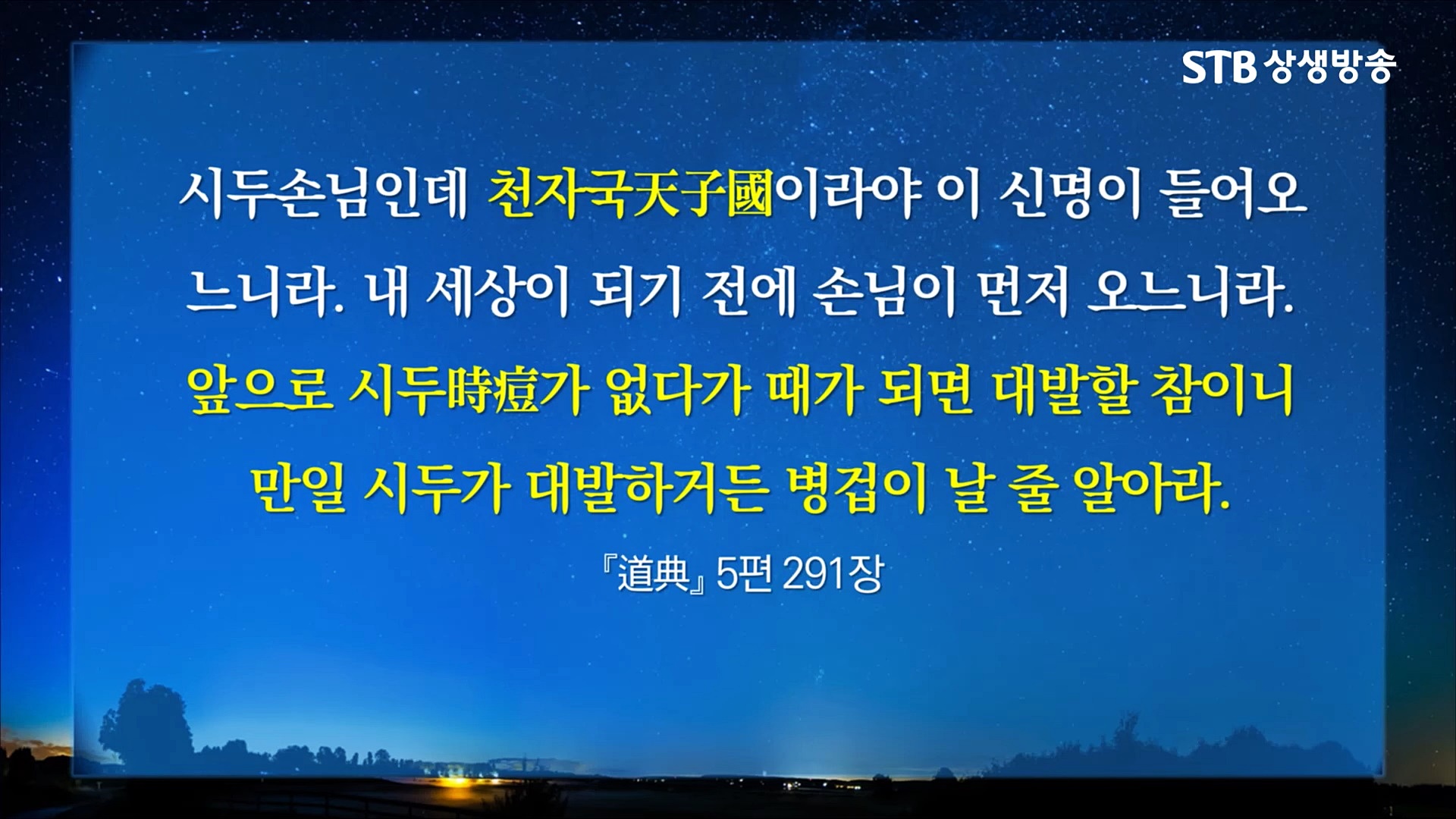 STB 상생방송

시두손님인데 천자국天子國이라야 이 신명이 들어오느니라. 내 세상이 되기 전에 손님이 먼저 오느니라. 앞으로 시두時痘가 없다가 때가 되면 대발할 참이니 만일 시두가 대발하거든 병겁이 날 줄 알아라.

『道典』 5편 291장